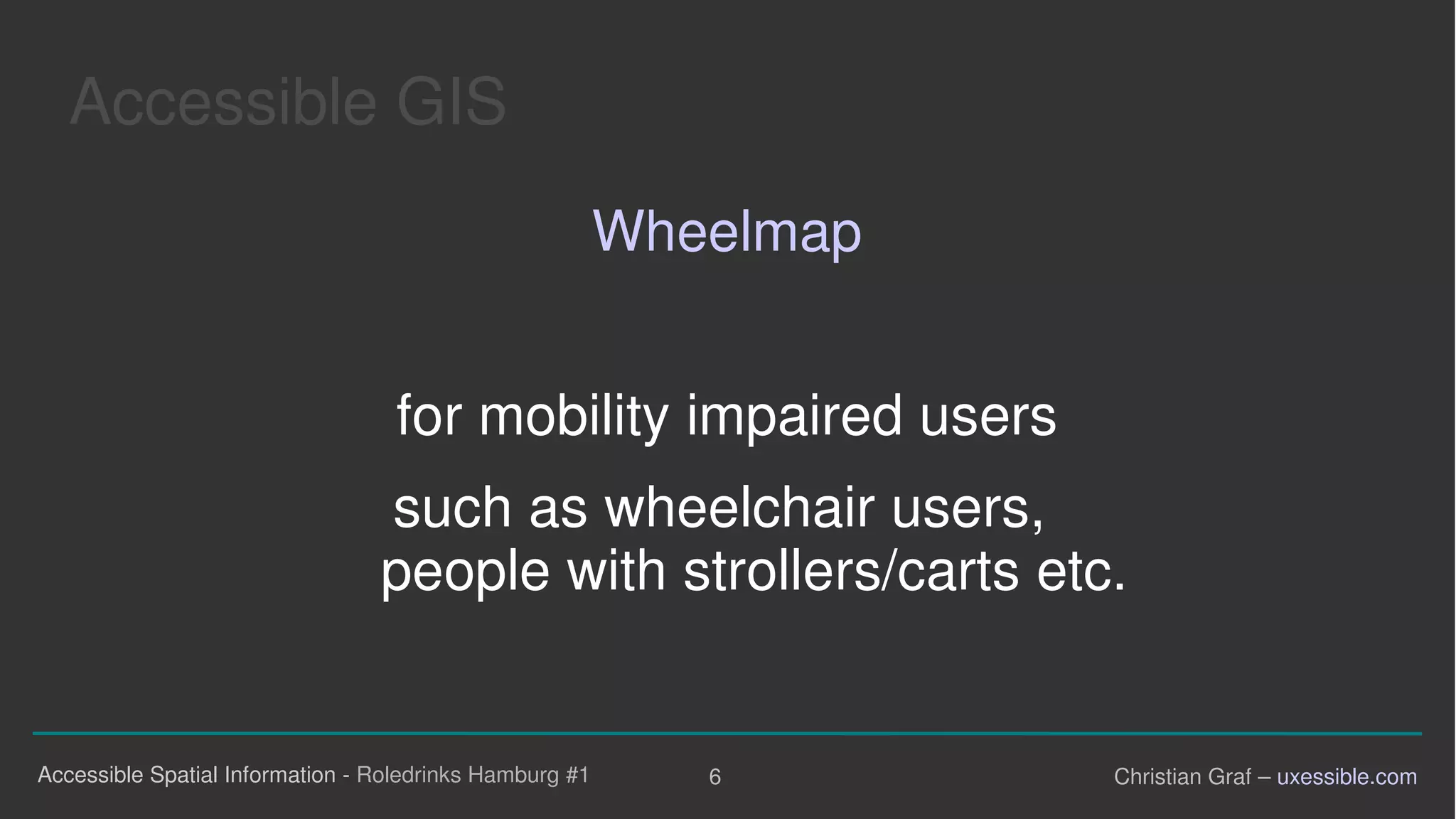 Accessible GIS

Wheelmap

for mobility impaired users

such as wheelchair users, people with strollers/carts etc.

Accessible Spatial Information - Roledrinks Hamburg #1

6

Christian Graf – uxessible.com